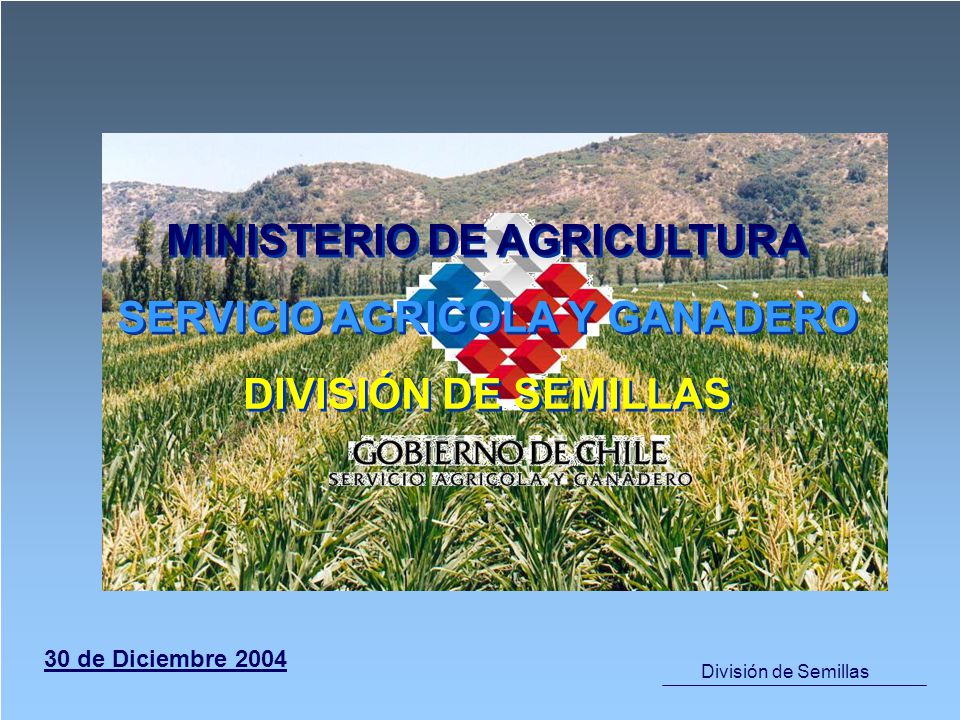 MINISTERIO DE AGRICULTURA

SERVICIO AGRICOLA Y GANADERO

DIVISIÓN DE SEMILLAS

GOBIERNO DE CHILE
SERVICIO AGRICOLA Y GANADERO

30 de Diciembre 2004

División de Semillas